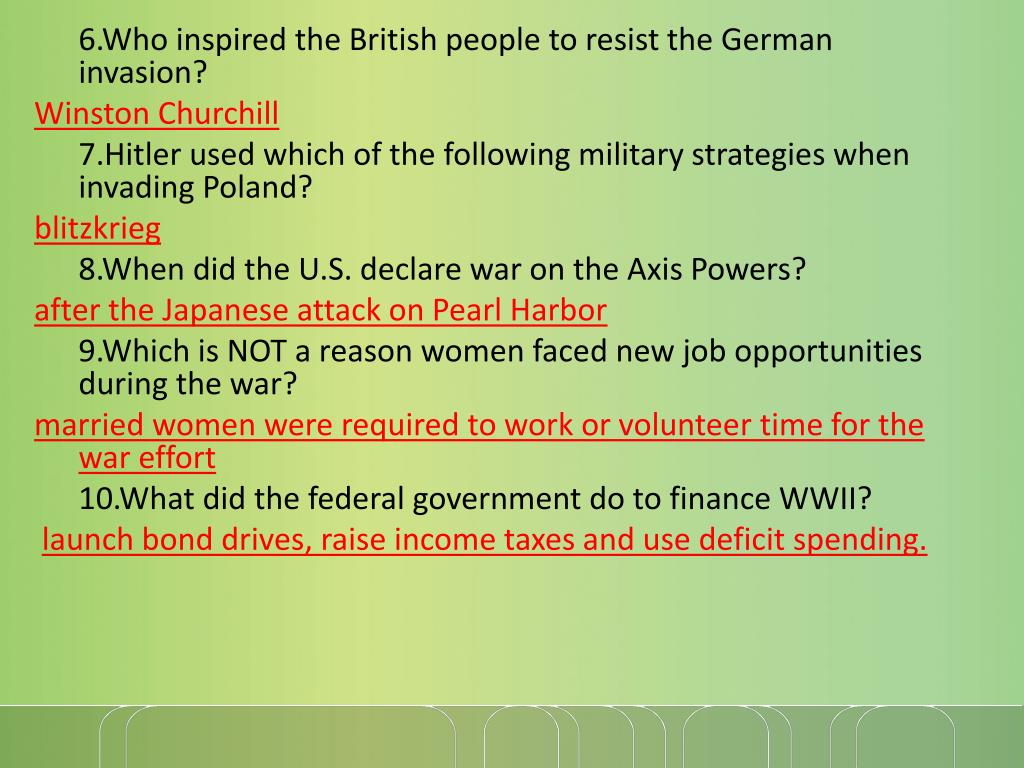 6.Who inspired the British people to resist the German invasion?

Winston Churchill

7.Hitler used which of the following military strategies when invading Poland?

blitzkrieg

8.When did the U.S. declare war on the Axis Powers?

after the Japanese attack on Pearl Harbor

9.Which is NOT a reason women faced new job opportunities during the war?

married women were required to work or volunteer time for the war effort

10.What did the federal government do to finance WWII?

launch bond drives, raise income taxes and use deficit spending.